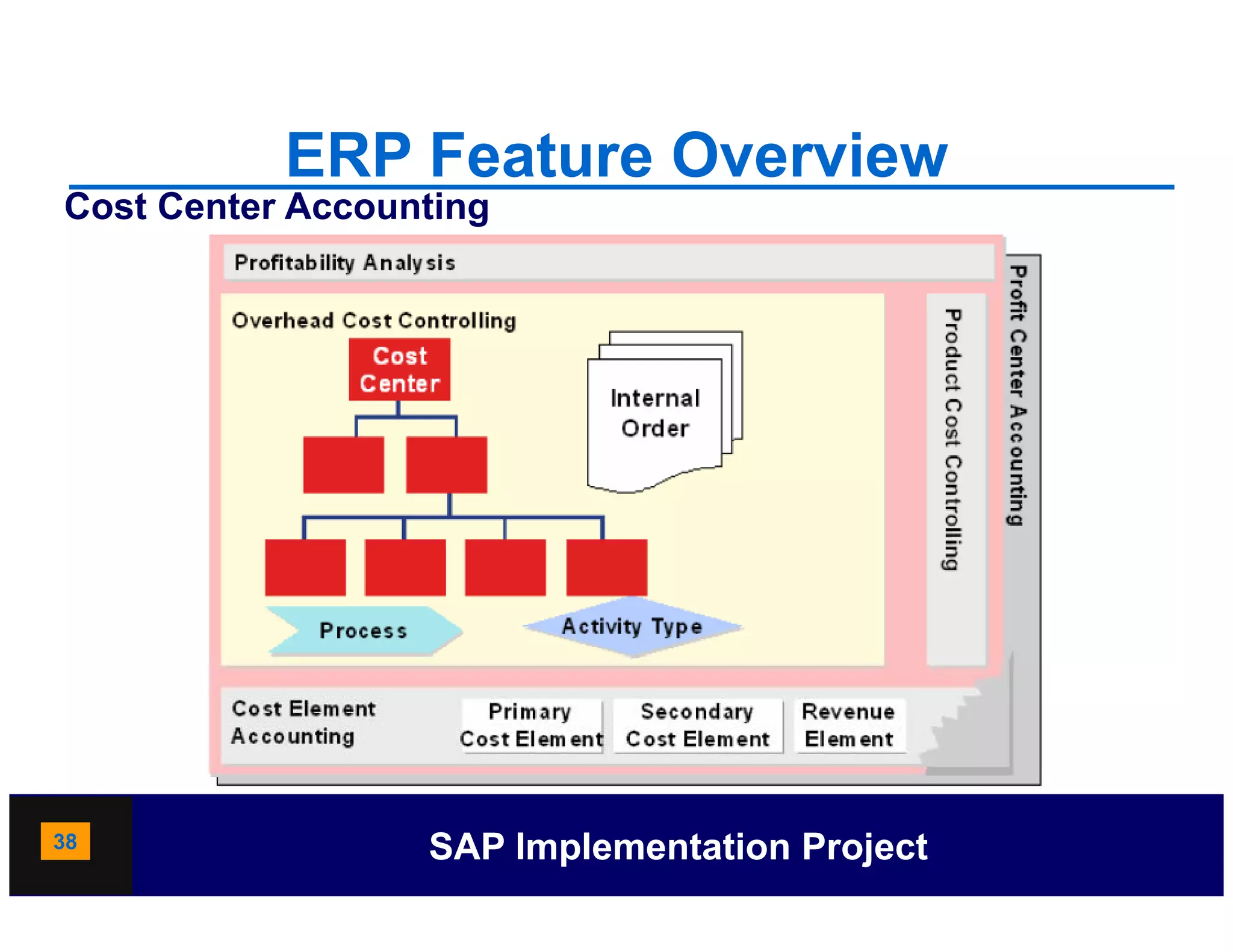 ERP Feature Overview

Cost Center Accounting

Profitability Analysis

Overhead Cost Controlling

Cost Center

Internal Order

Process

Activity Type

Product Cost Controlling

Profit Center Accounting

Cost Element Accounting

Primary Cost Element

Secondary Cost Element

Revenue Element

38

SAP Implementation Project